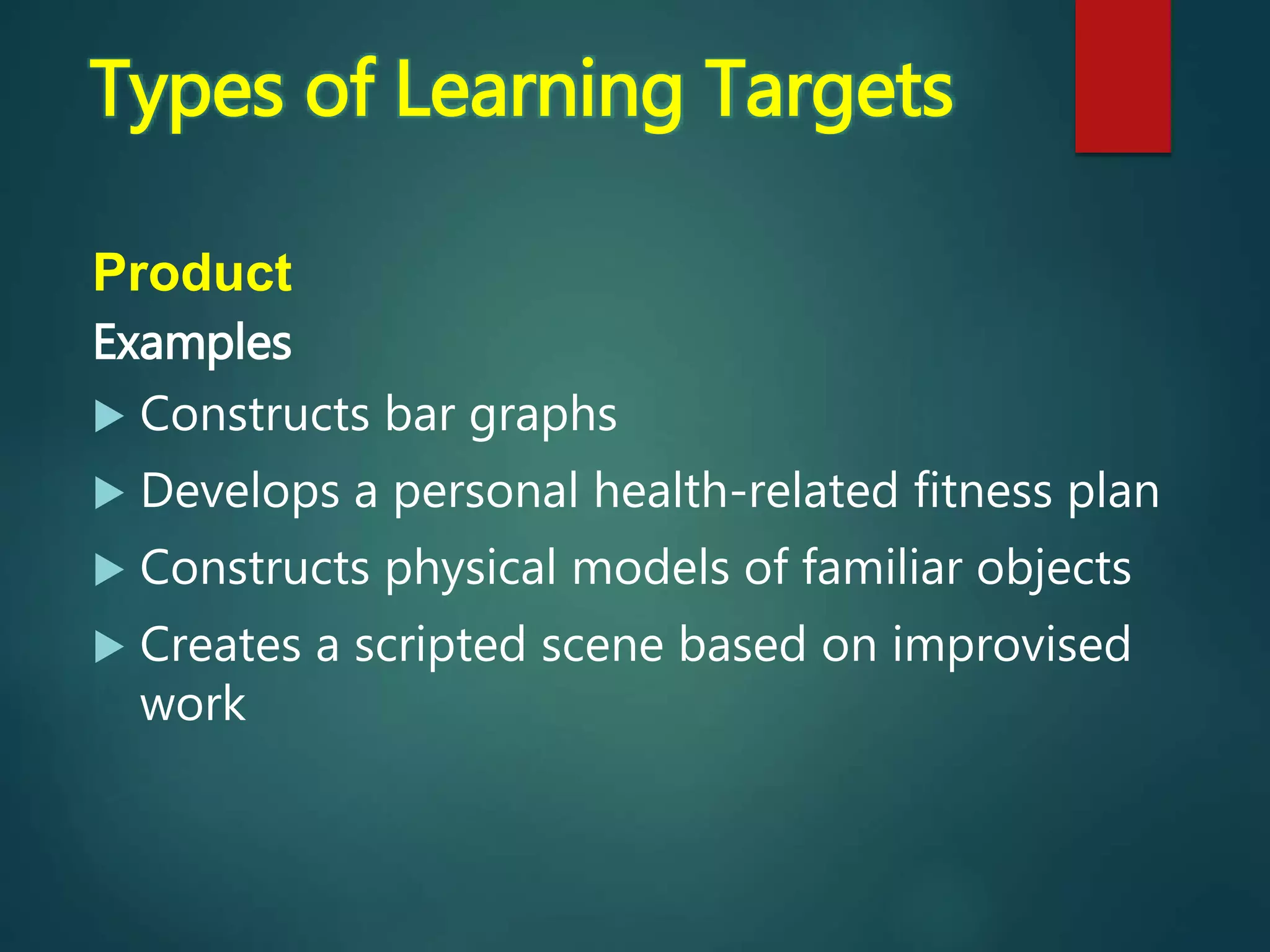 Types of Learning Targets

Product

Examples

▶ Constructs bar graphs

▶ Develops a personal health-related fitness plan

▶ Constructs physical models of familiar objects

▶ Creates a scripted scene based on improvised work